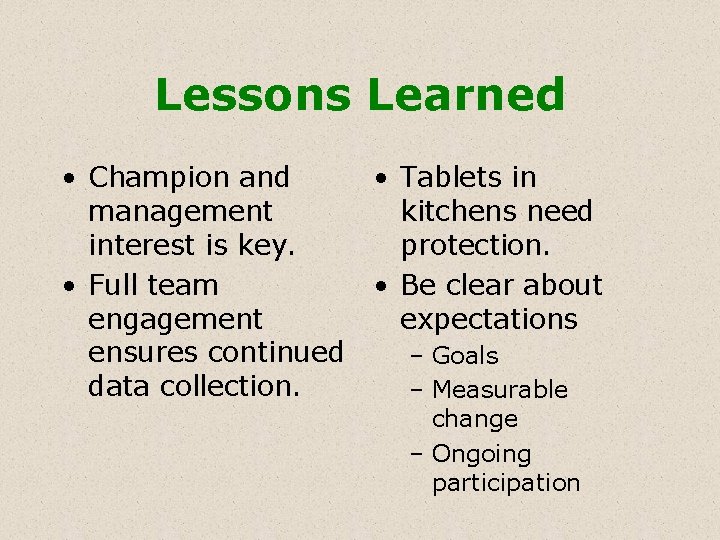 Lessons Learned

• Champion and management interest is key.
• Full team engagement ensures continued data collection.

• Tablets in kitchens need protection.
• Be clear about expectations
– Goals
– Measurable change
– Ongoing participation